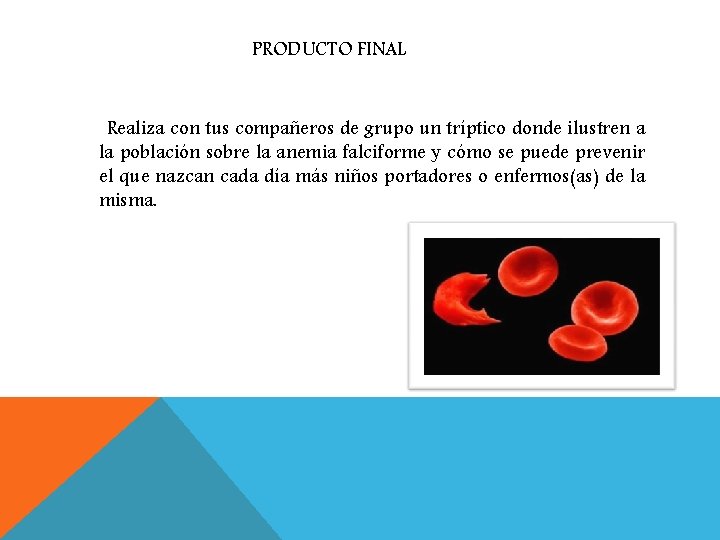 PRODUCTO FINAL

Realiza con tus compañeros de grupo un tríptico donde ilustren a la población sobre la anemia falciforme y cómo se puede prevenir el que nazcan cada día más niños portadores o enfermos(as) de la misma.